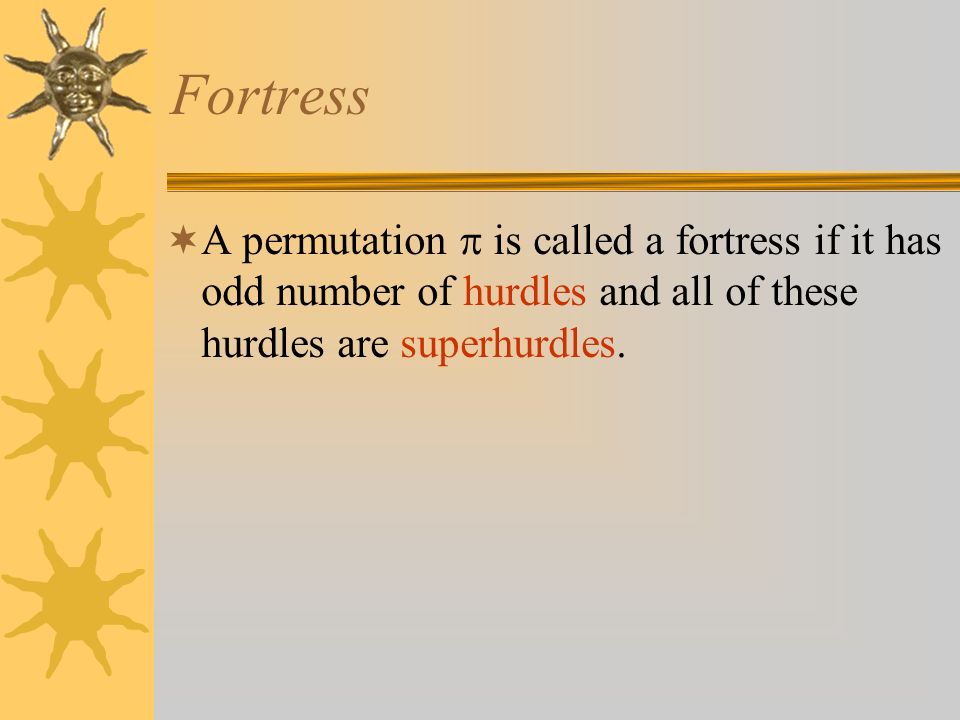 Fortress

A permutation $\pi$ is called a fortress if it has odd number of hurdles and all of these hurdles are superhurdles.